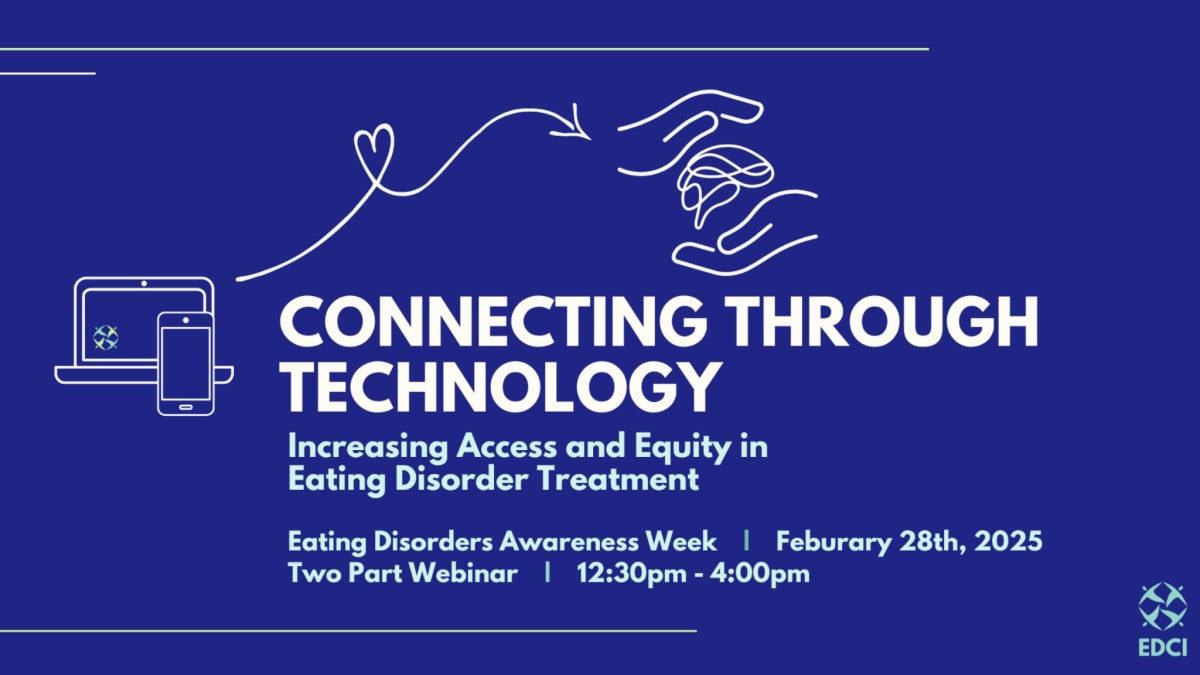 CONNECTING THROUGH TECHNOLOGY

Increasing Access and Equity in Eating Disorder Treatment

Eating Disorders Awareness Week | Feburary 28th, 2025
Two Part Webinar | 12:30pm - 4:00pm

EDCI